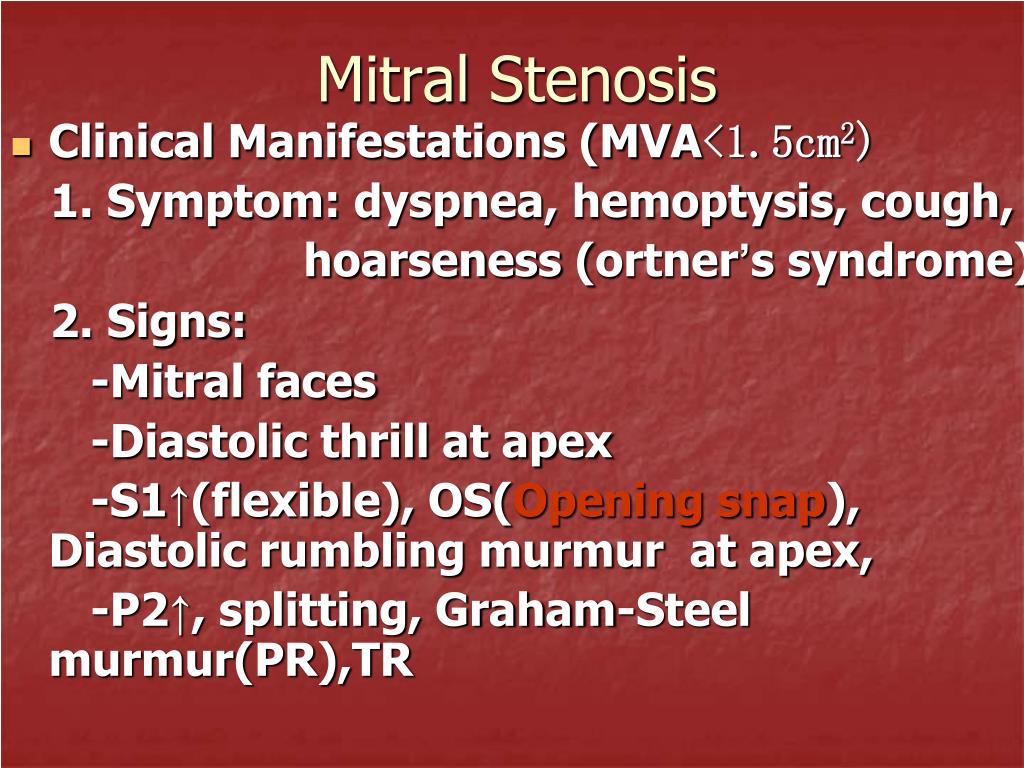 Mitral Stenosis

Clinical Manifestations (MVA<1.5cm$^2$)

1. Symptom: dyspnea, hemoptysis, cough, hoarseness (ortner's syndrome)

2. Signs:

-Mitral faces

-Diastolic thrill at apex

-S1↑(flexible), OS(Opening snap), Diastolic rumbling murmur at apex,

-P2↑, splitting, Graham-Steel murmur(PR),TR